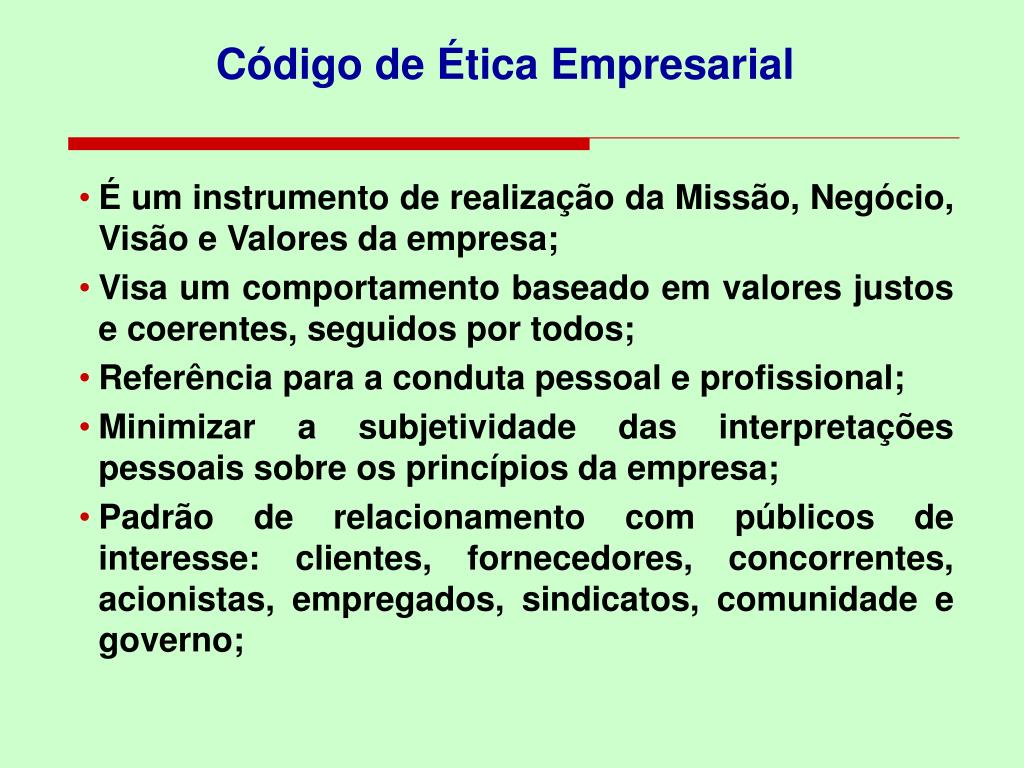 Código de Ética Empresarial

• É um instrumento de realização da Missão, Negócio, Visão e Valores da empresa;
• Visa um comportamento baseado em valores justos e coerentes, seguidos por todos;
• Referência para a conduta pessoal e profissional;
• Minimizar a subjetividade das interpretações pessoais sobre os princípios da empresa;
• Padrão de relacionamento com públicos de interesse: clientes, fornecedores, concorrentes, acionistas, empregados, sindicatos, comunidade e governo;